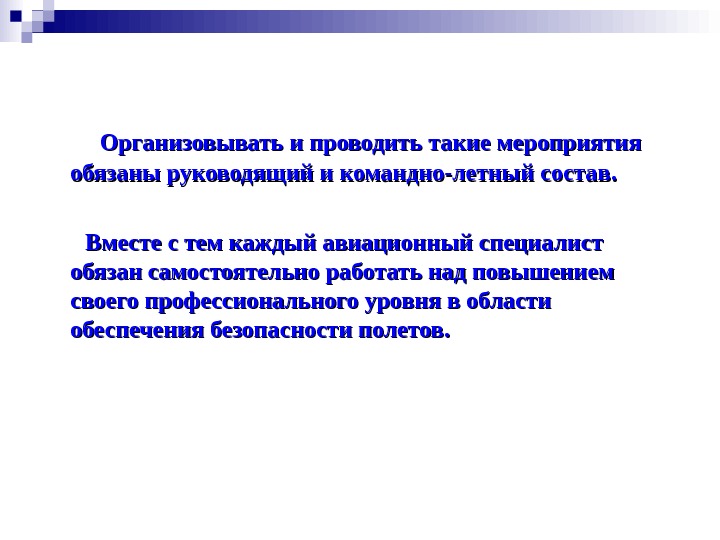 Организовывать и проводить такие мероприятия обязаны руководящий и командно-летный состав.

Вместе с тем каждый авиационный специалист обязан самостоятельно работать над повышением своего профессионального уровня в области обеспечения безопасности полетов.